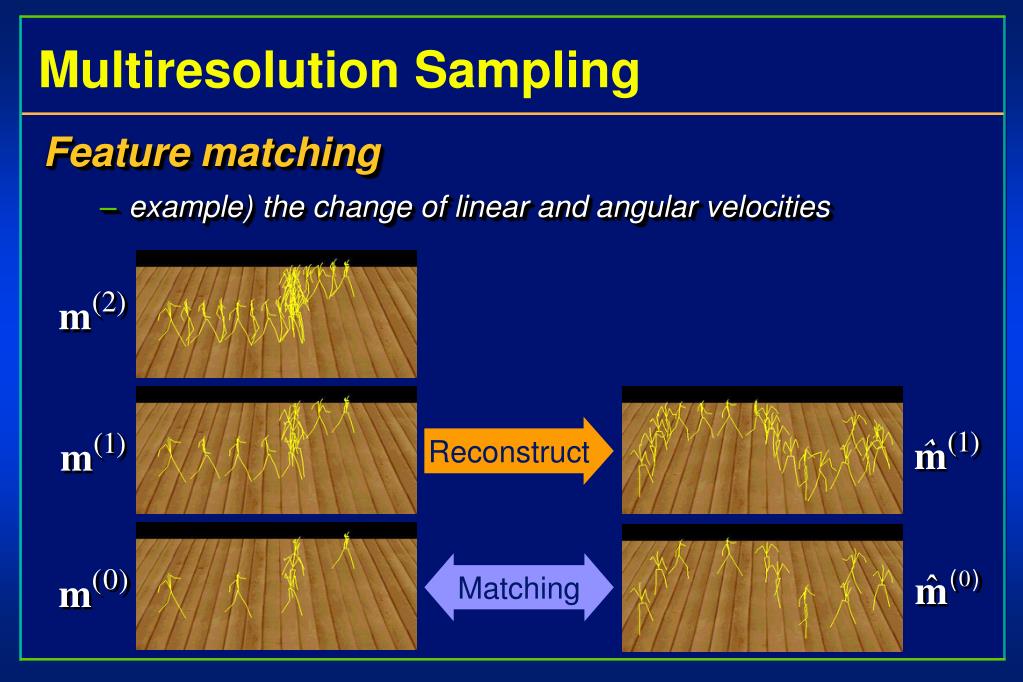 Multiresolution Sampling

Feature matching

– example) the change of linear and angular velocities

$\mathbf{m}^{(2)}$

$\mathbf{m}^{(1)}$

Reconstruct

$\hat{\mathbf{m}}^{(1)}$

$\mathbf{m}^{(0)}$

Matching

$\hat{\mathbf{m}}^{(0)}$